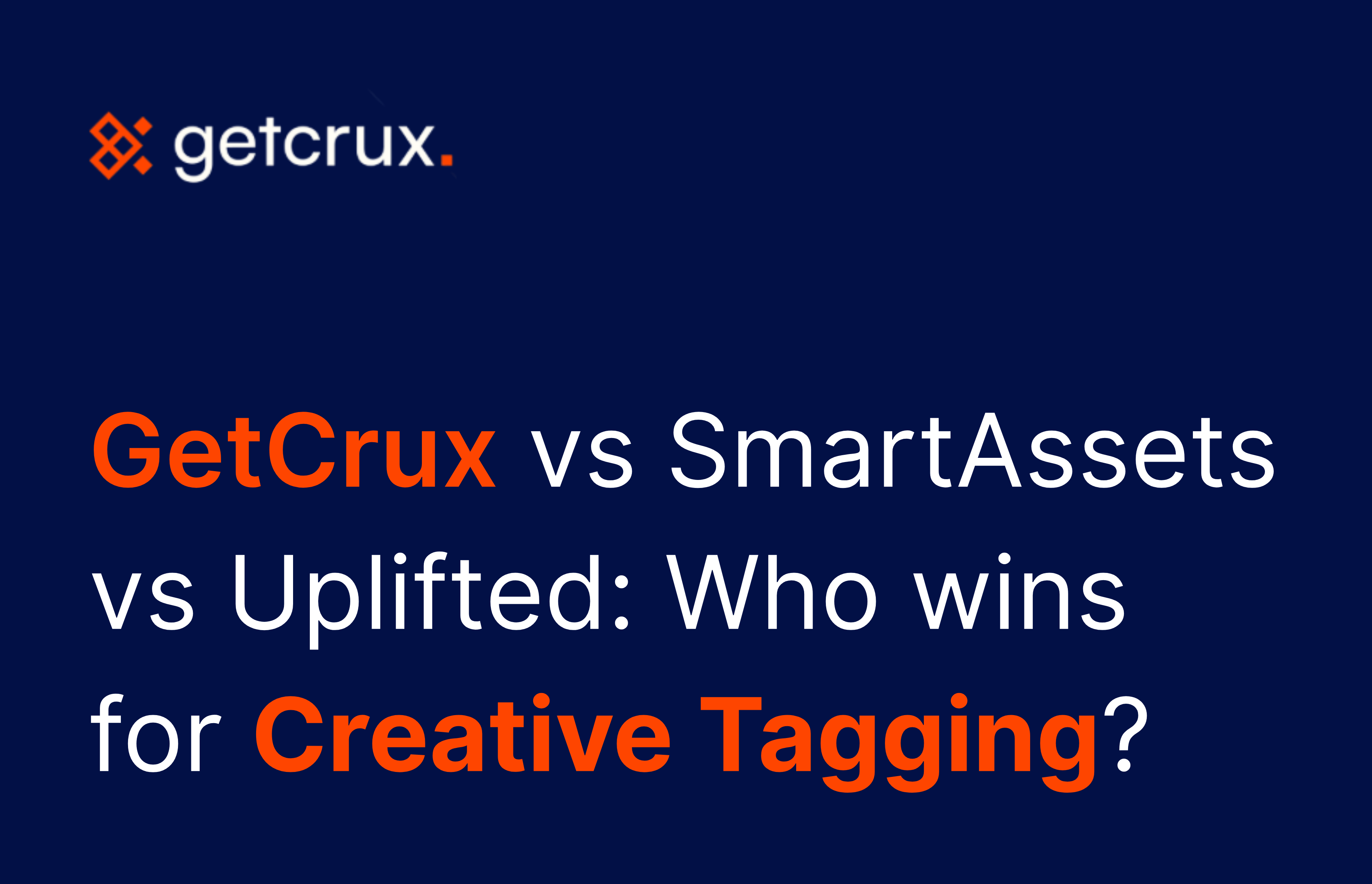 getcrux.

GetCrux vs SmartAssets vs Uplifted: Who wins for Creative Tagging?